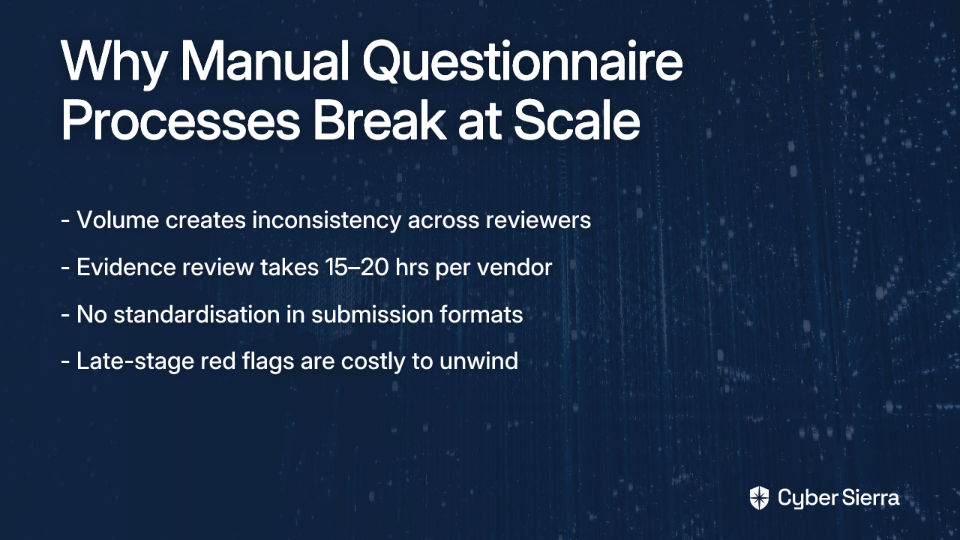 Why Manual Questionnaire Processes Break at Scale

- Volume creates inconsistency across reviewers

- Evidence review takes 15–20 hrs per vendor

- No standardisation in submission formats

- Late-stage red flags are costly to unwind

Cyber Sierra